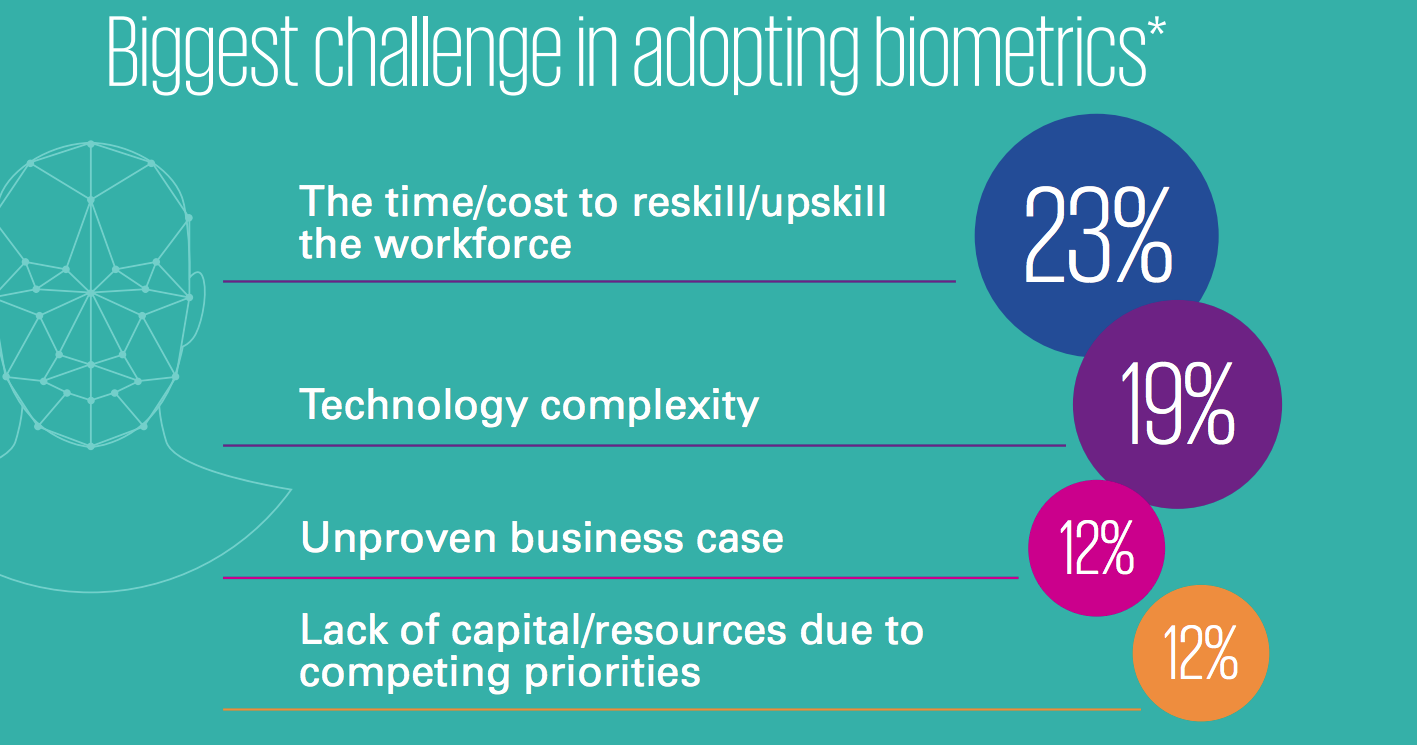 Biggest challenge in adopting biometrics*

The time/cost to reskill/upskill the workforce

23%

Technology complexity

19%

Unproven business case

12%

Lack of capital/resources due to competing priorities

12%